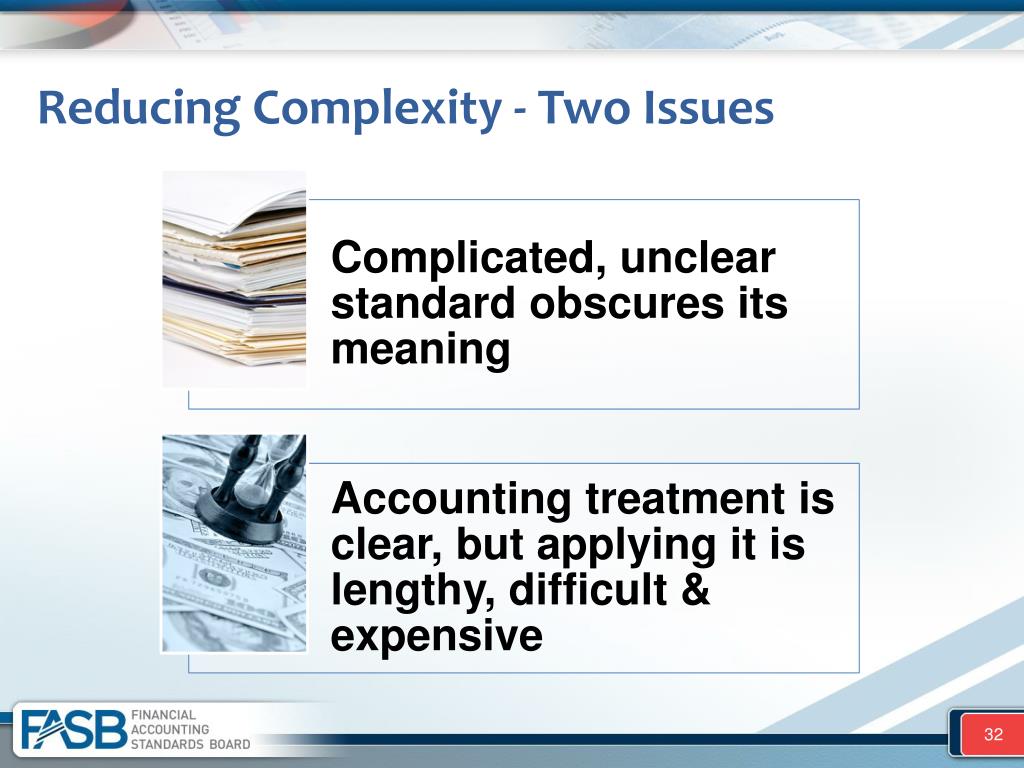 Reducing Complexity - Two Issues

Complicated, unclear standard obscures its meaning

Accounting treatment is clear, but applying it is lengthy, difficult & expensive

FASB FINANCIAL ACCOUNTING STANDARDS BOARD

32